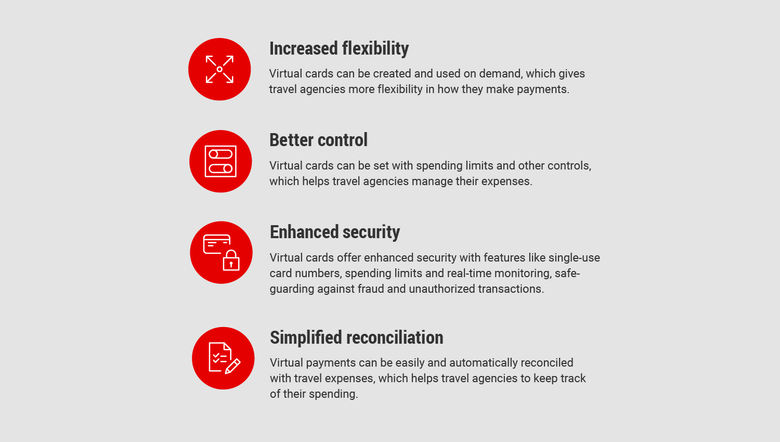 Increased flexibility

Virtual cards can be created and used on demand, which gives travel agencies more flexibility in how they make payments.

Better control

Virtual cards can be set with spending limits and other controls, which helps travel agencies manage their expenses.

Enhanced security

Virtual cards offer enhanced security with features like single-use card numbers, spending limits and real-time monitoring, safeguarding against fraud and unauthorized transactions.

Simplified reconciliation

Virtual payments can be easily and automatically reconciled with travel expenses, which helps travel agencies to keep track of their spending.